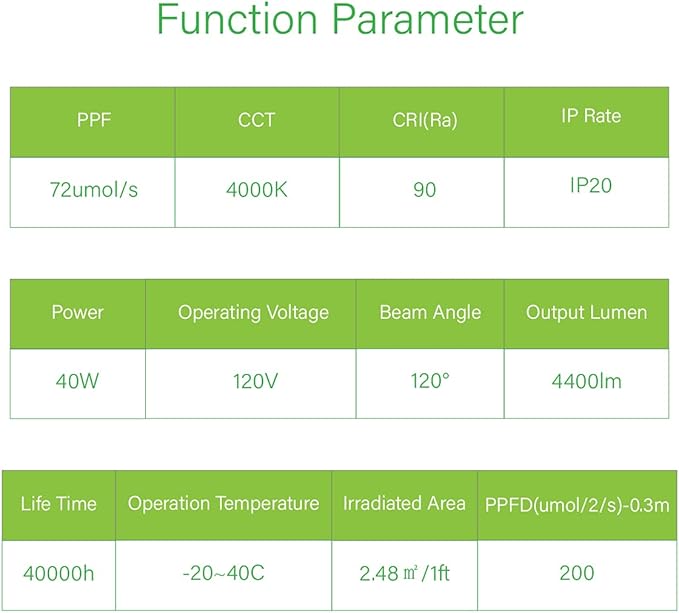 Function Parameter

| PPF | CCT | CRI(Ra) | IP Rate |
|---|---|---|---|
| 72umol/s | 4000K | 90 | IP20 |

| Power | Operating Voltage | Beam Angle | Output Lumen |
|---|---|---|---|
| 40W | 120V | 120° | 4400lm |

| Life Time | Operation Temperature | Irradiated Area | PPFD(umol/2/s)-0.3m |
|---|---|---|---|
| 40000h | -20~40C | 2.48 ㎡/1ft | 200 |